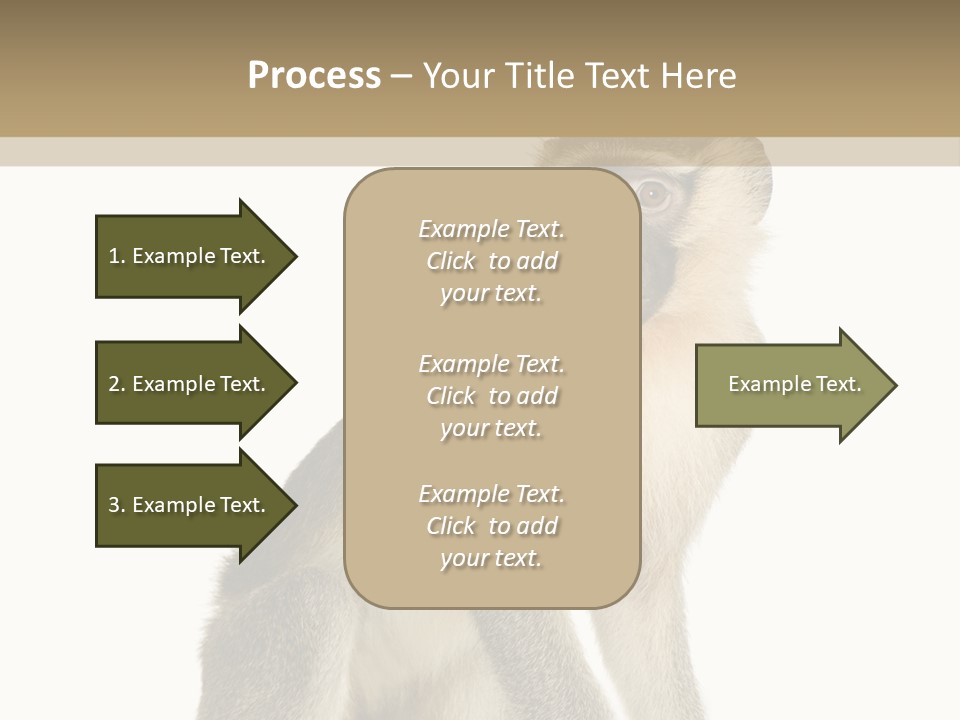 Process – Your Title Text Here

1. Example Text.

2. Example Text.

3. Example Text.

Example Text. Click to add your text.

Example Text. Click to add your text.

Example Text. Click to add your text.

Example Text.